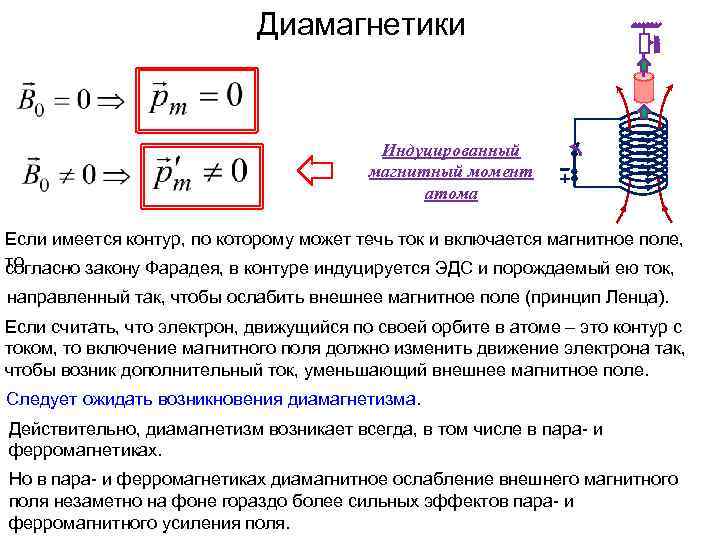 Диамагнетики

$\vec{B}_0 = 0 \Rightarrow$ $\vec{p}_m = 0$

$\vec{B}_0 \neq 0 \Rightarrow$ $\vec{p}'_m \neq 0$

Индуцированный магнитный момент атома

Если имеется контур, по которому может течь ток и включается магнитное поле, то согласно закону Фарадея, в контуре индуцируется ЭДС и порождаемый ею ток, направленный так, чтобы ослабить внешнее магнитное поле (принцип Ленца).

Если считать, что электрон, движущийся по своей орбите в атоме – это контур с током, то включение магнитного поля должно изменить движение электрона так, чтобы возник дополнительный ток, уменьшающий внешнее магнитное поле.

Следует ожидать возникновения диамагнетизма.

Действительно, диамагнетизм возникает всегда, в том числе в пара- и ферромагнетиках.

Но в пара- и ферромагнетиках диамагнитное ослабление внешнего магнитного поля незаметно на фоне гораздо более сильных эффектов пара- и ферромагнитного усиления поля.